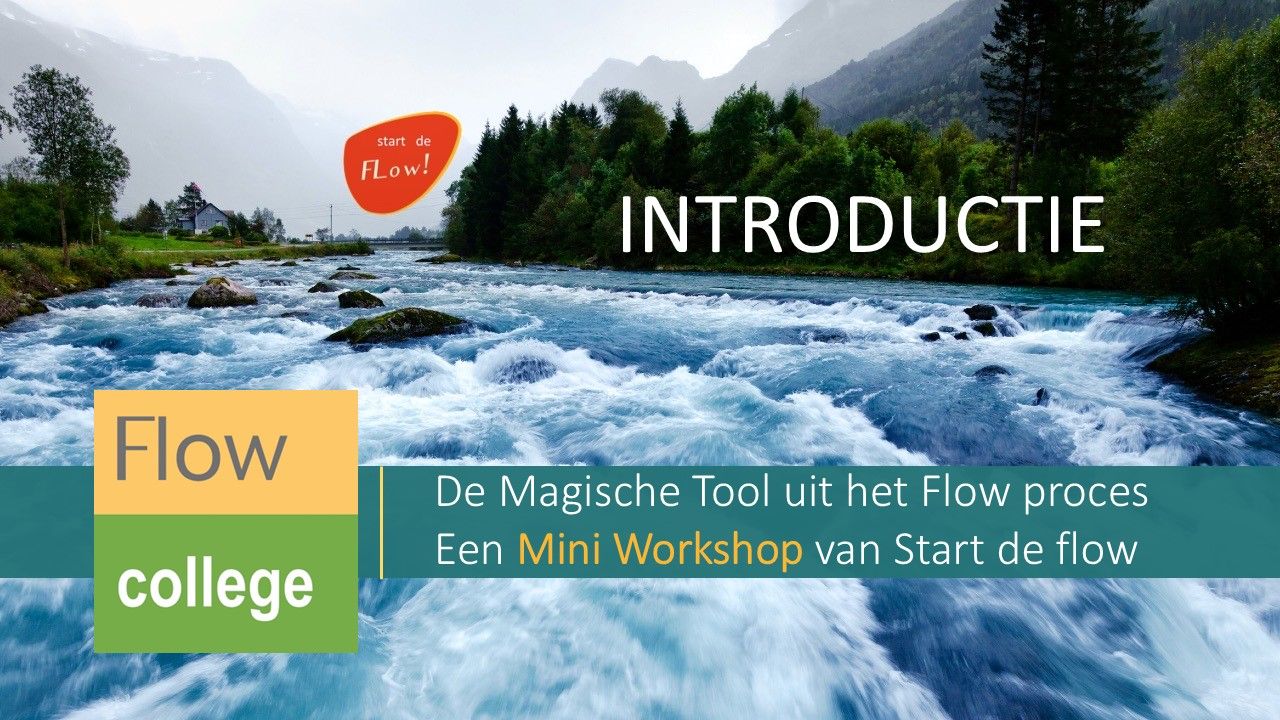 start de
FLow!

INTRODUCTIE

Flow
college

De Magische Tool uit het Flow proces
Een Mini Workshop van Start de flow